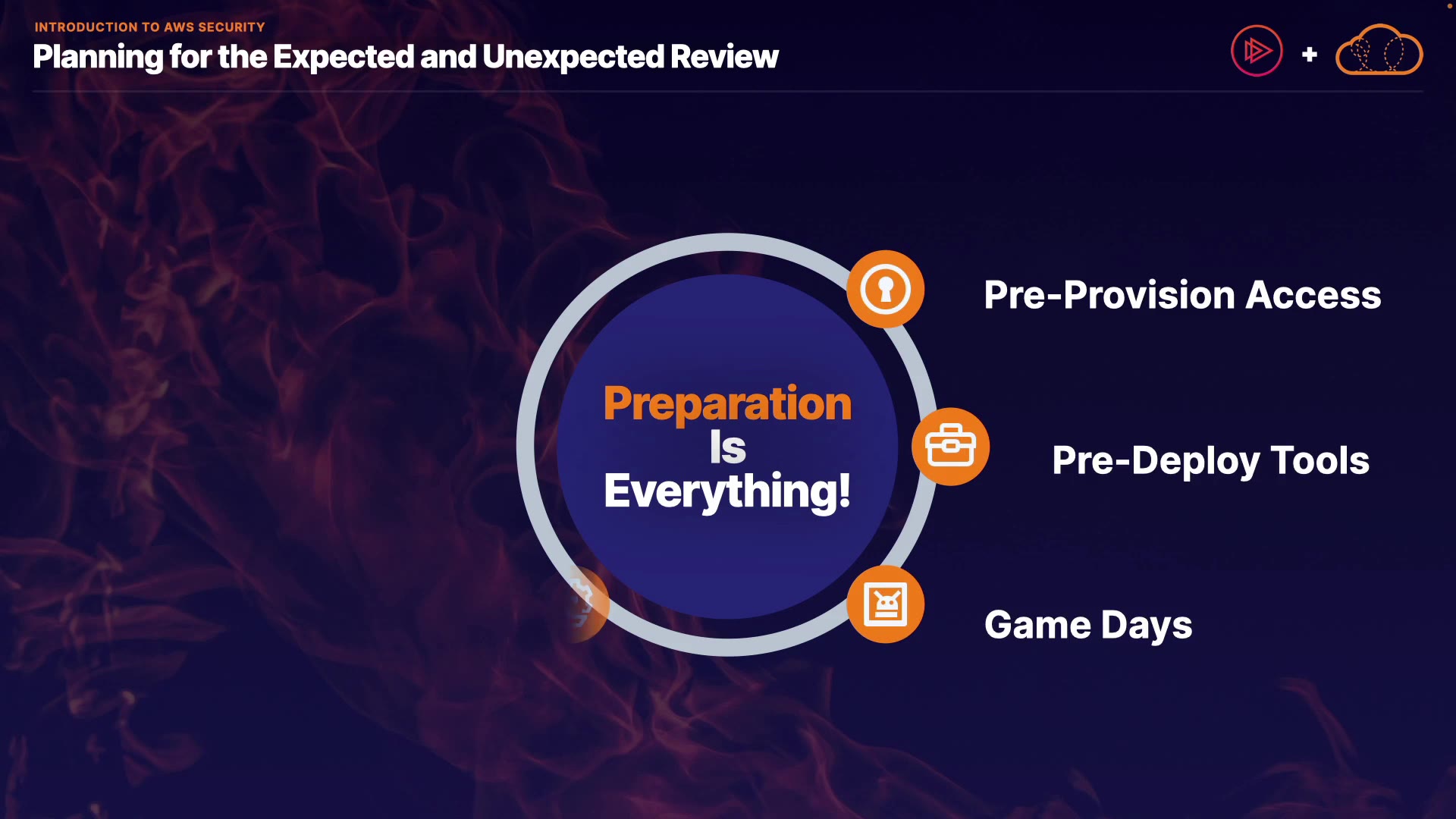 INTRODUCTION TO AWS SECURITY
Planning for the Expected and Unexpected Review

+

Preparation
Is
Everything!

Pre-Provision Access

Pre-Deploy Tools

Game Days